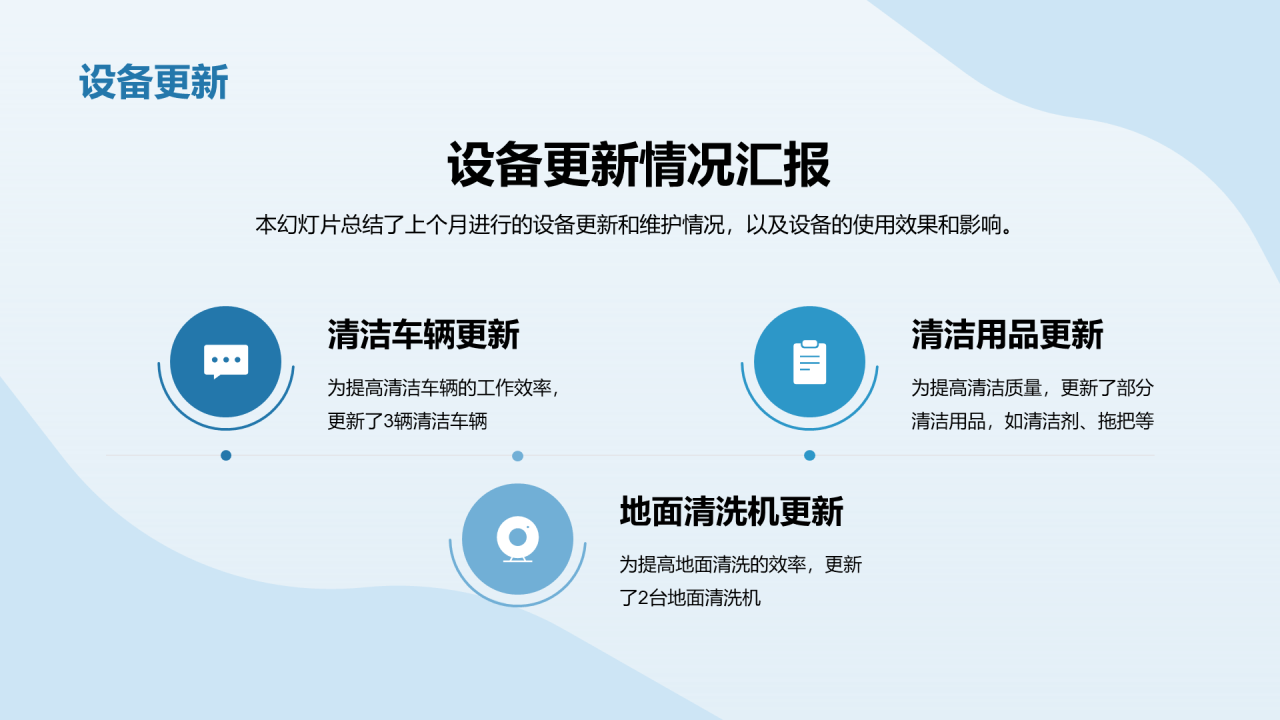 设备更新

设备更新情况汇报

本幻灯片总结了上个月进行的设备更新和维护情况，以及设备的使用效果和影响。

清洁车辆更新

为提高清洁车辆的工作效率，更新了3辆清洁车辆

清洁用品更新

为提高清洁质量，更新了部分清洁用品，如清洁剂、拖把等

地面清洗机更新

为提高地面清洗的效率，更新了2台地面清洗机